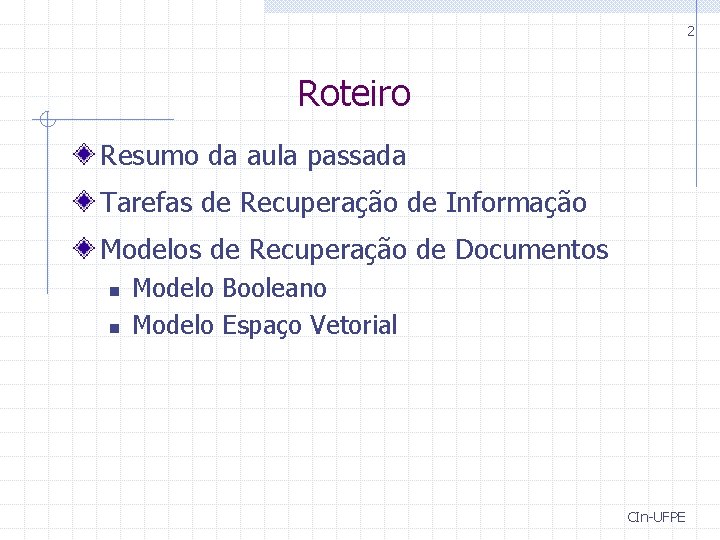 2

Roteiro

Resumo da aula passada

Tarefas de Recuperação de Informação

Modelos de Recuperação de Documentos

Modelo Booleano

Modelo Espaço Vetorial

CIn-UFPE